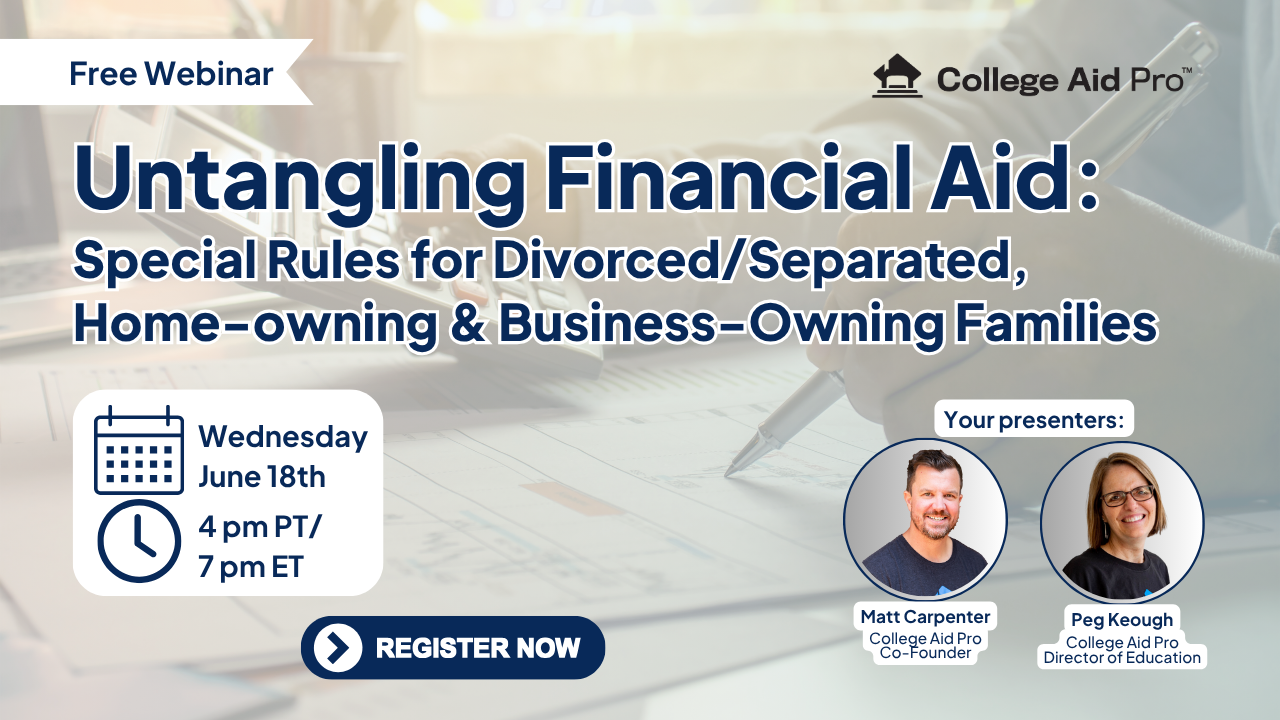 Free Webinar

College Aid Pro™

Untangling Financial Aid:
Special Rules for Divorced/Separated, Home-owning & Business-Owning Families

Wednesday
June 18th

4 pm PT/
7 pm ET

REGISTER NOW

Your presenters:

Matt Carpenter
College Aid Pro
Co-Founder

Peg Keough
College Aid Pro
Director of Education